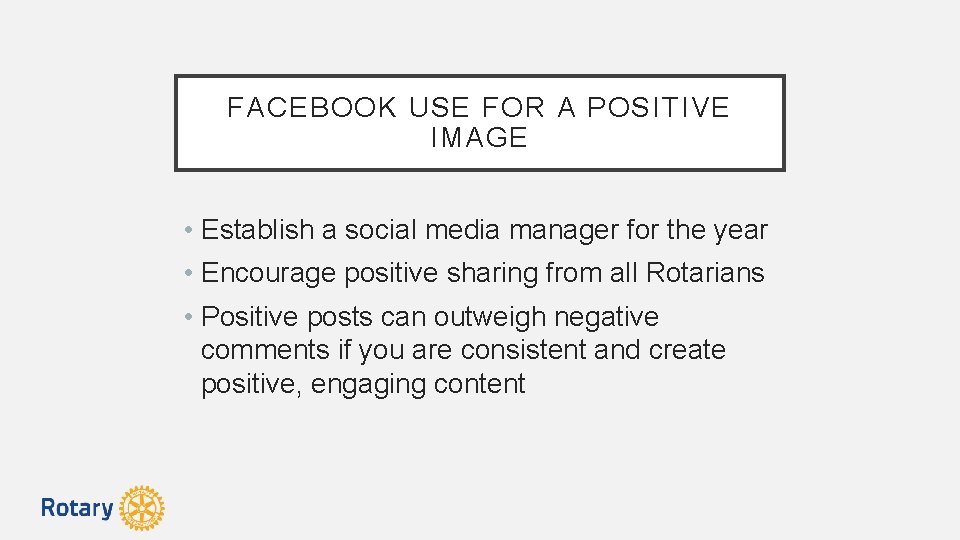 FACEBOOK USE FOR A POSITIVE IMAGE

• Establish a social media manager for the year
• Encourage positive sharing from all Rotarians
• Positive posts can outweigh negative comments if you are consistent and create positive, engaging content

Rotary